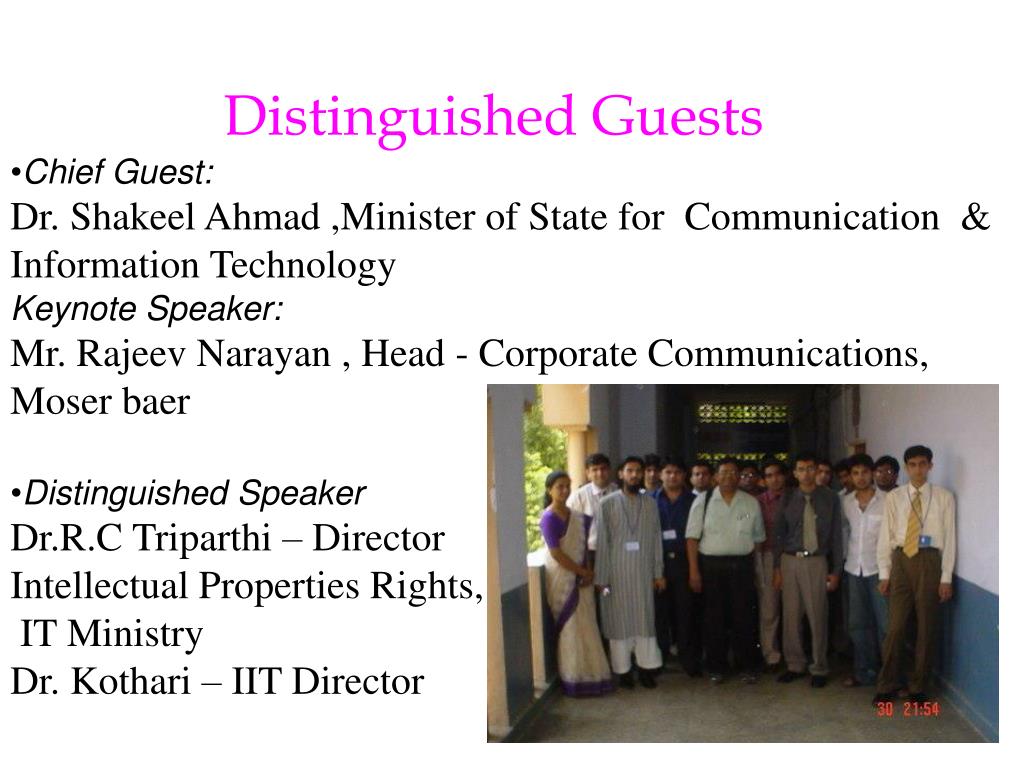 Distinguished Guests

•Chief Guest:

Dr. Shakeel Ahmad ,Minister of State for Communication & Information Technology

Keynote Speaker:

Mr. Rajeev Narayan , Head - Corporate Communications, Moser baer

•Distinguished Speaker

Dr.R.C Triparthi – Director Intellectual Properties Rights, IT Ministry

Dr. Kothari – IIT Director

30 21:54